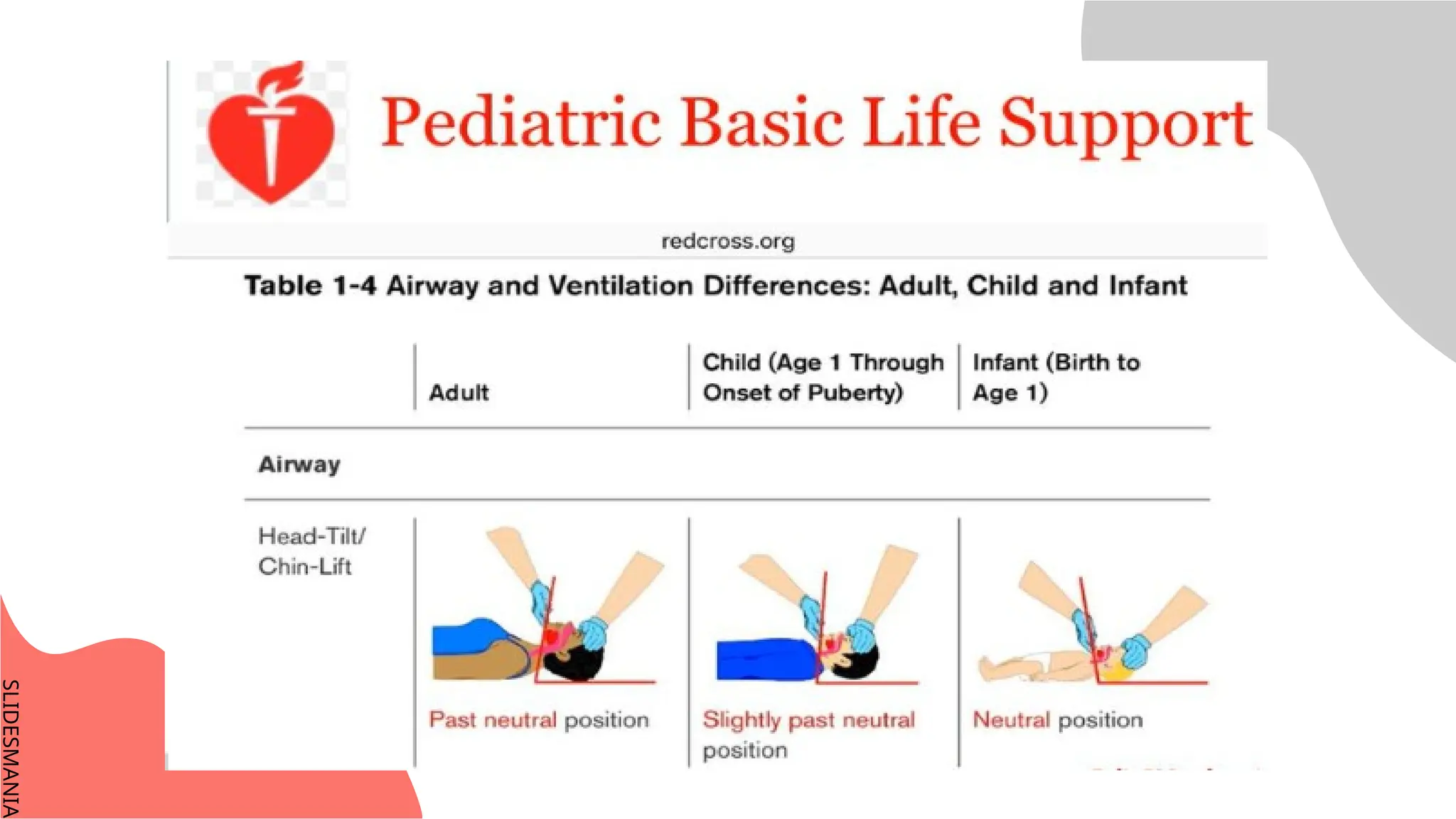 Pediatric Basic Life Support

redcross.org

Table 1-4 Airway and Ventilation Differences: Adult, Child and Infant

| | Adult | Child (Age 1 Through Onset of Puberty) | Infant (Birth to Age 1) |
|---|---|---|---|
| Airway | | | |
| Head-Tilt/ Chin-Lift | Past neutral position | Slightly past neutral position | Neutral position |

SLIDESMANIA